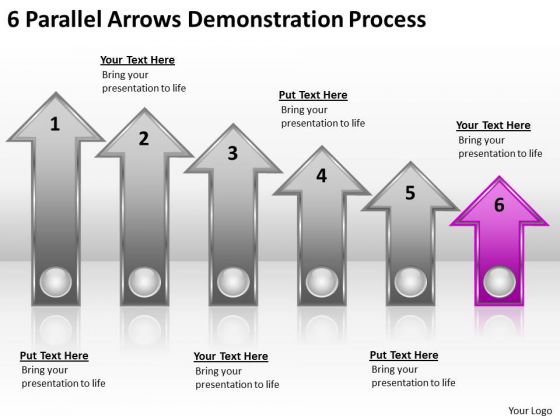 6 Parallel Arrows Demonstration Process

Your Text Here
Bring your presentation to life

Put Text Here
Bring your presentation to life

Your Text Here
Bring your presentation to life

1

2

3

4

5

6

Put Text Here
Bring your presentation to life

Your Text Here
Bring your presentation to life

Put Text Here
Bring your presentation to life

Your Logo